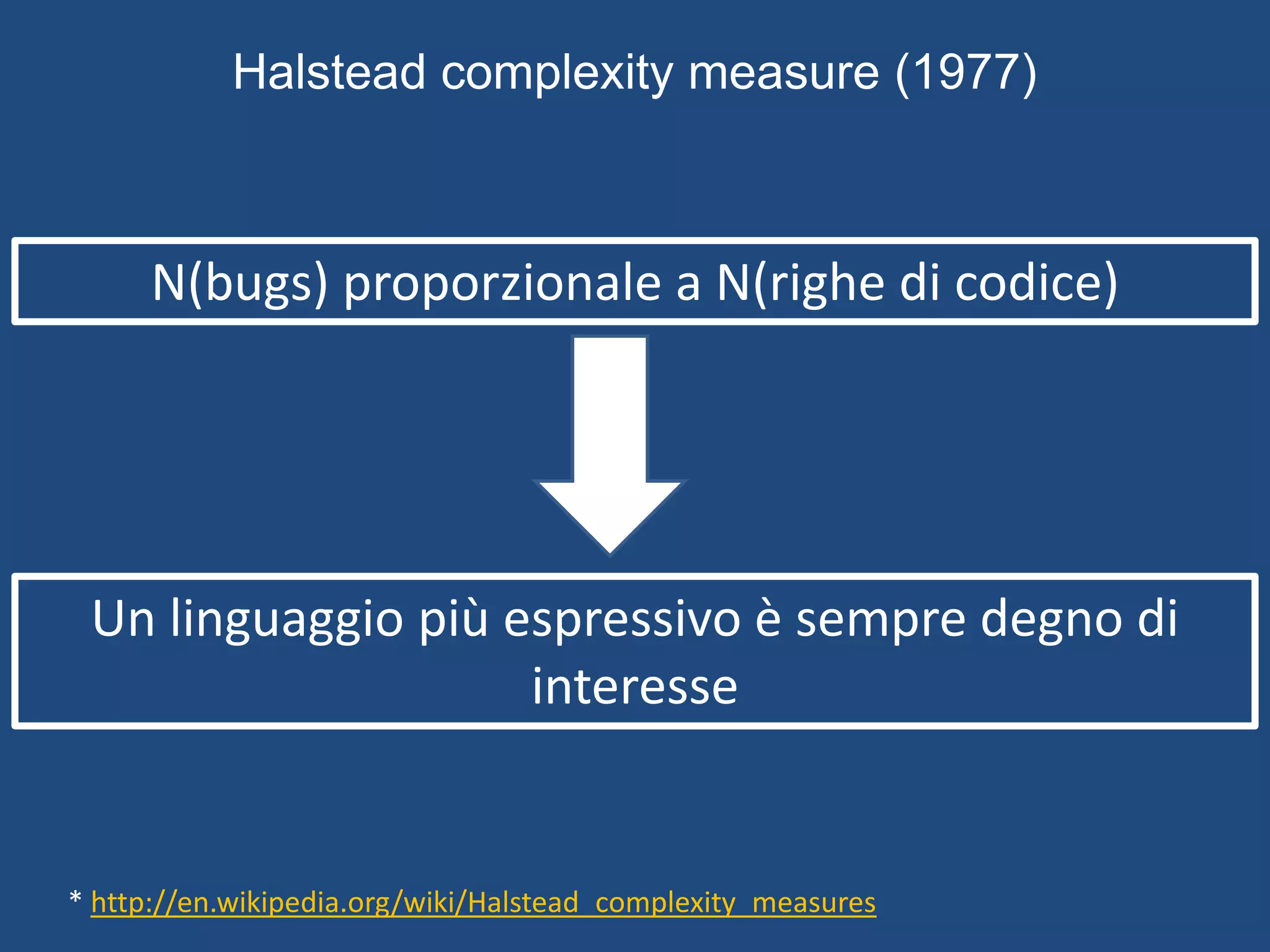 Halstead complexity measure (1977)

N(bugs) proporzionale a N(righe di codice)

Un linguaggio più espressivo è sempre degno di interesse

* http://en.wikipedia.org/wiki/Halstead_complexity_measures